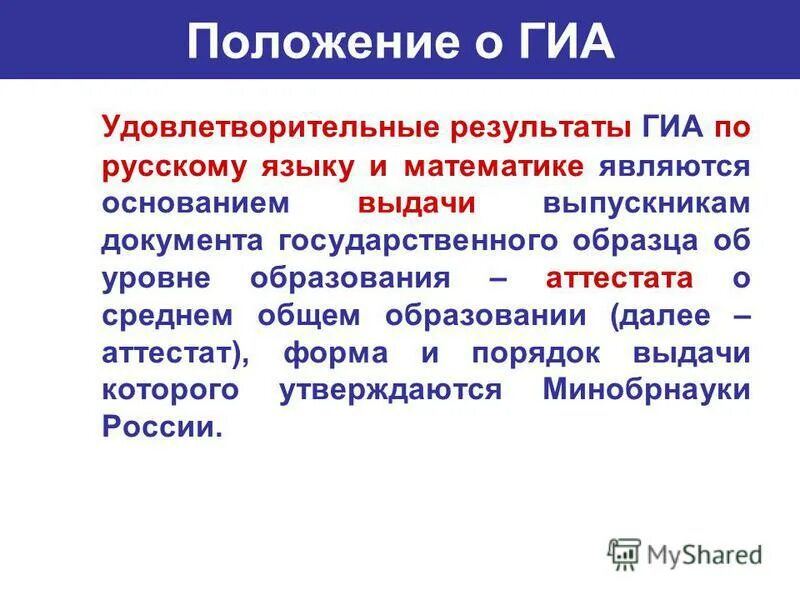 Положение о ГИА

Удовлетворительные результаты ГИА по русскому языку и математике являются основанием выдачи выпускникам документа государственного образца об уровне образования – аттестата о среднем общем образовании (далее – аттестат), форма и порядок выдачи которого утверждаются Минобрнауки России.

MyShared